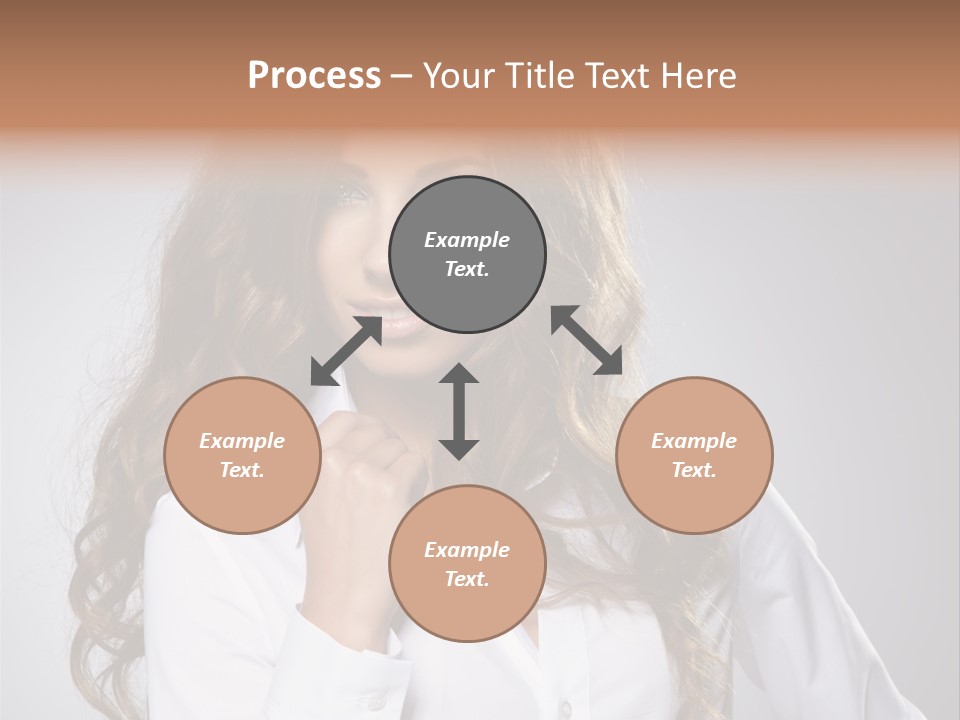 Process – Your Title Text Here

Example Text.

Example Text.

Example Text.

Example Text.